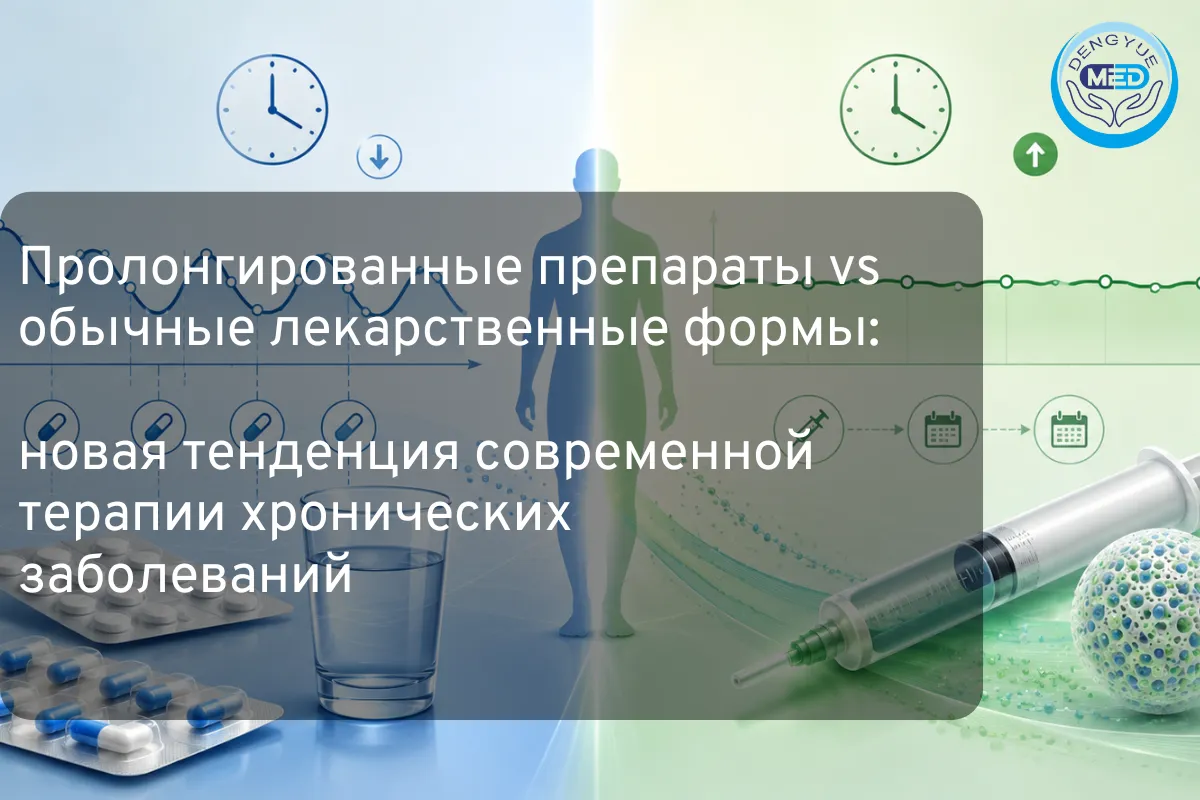 DENGYUE
MED

Пролонгированные препараты vs обычные лекарственные формы:

новая тенденция современной терапии хронических заболеваний